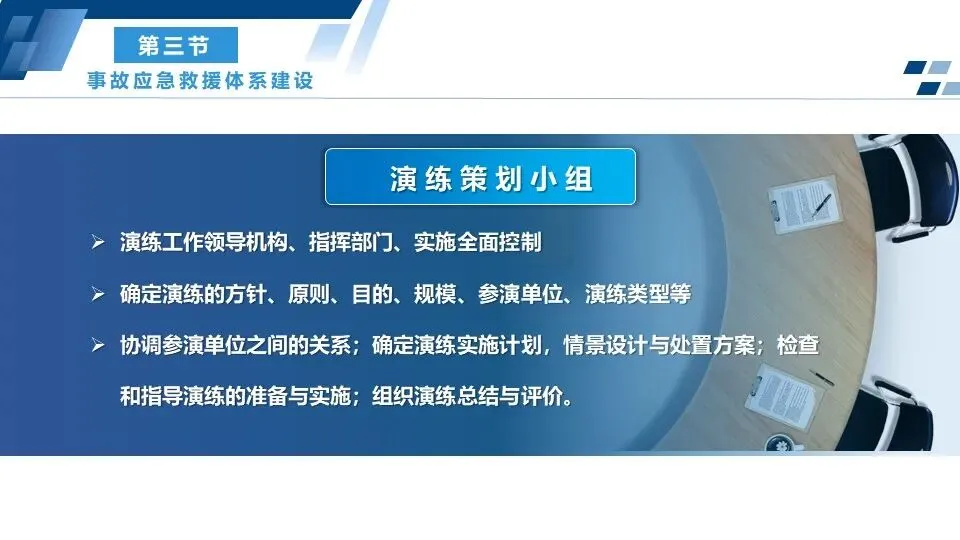 第三节
事故应急救援体系建设

演练策划小组

➢ 演练工作领导机构、指挥部门、实施全面控制

➢ 确定演练的方针、原则、目的、规模、参演单位、演练类型等

➢ 协调参演单位之间的关系；确定演练实施计划，情景设计与处置方案；检查和指导演练的准备与实施；组织演练总结与评价。